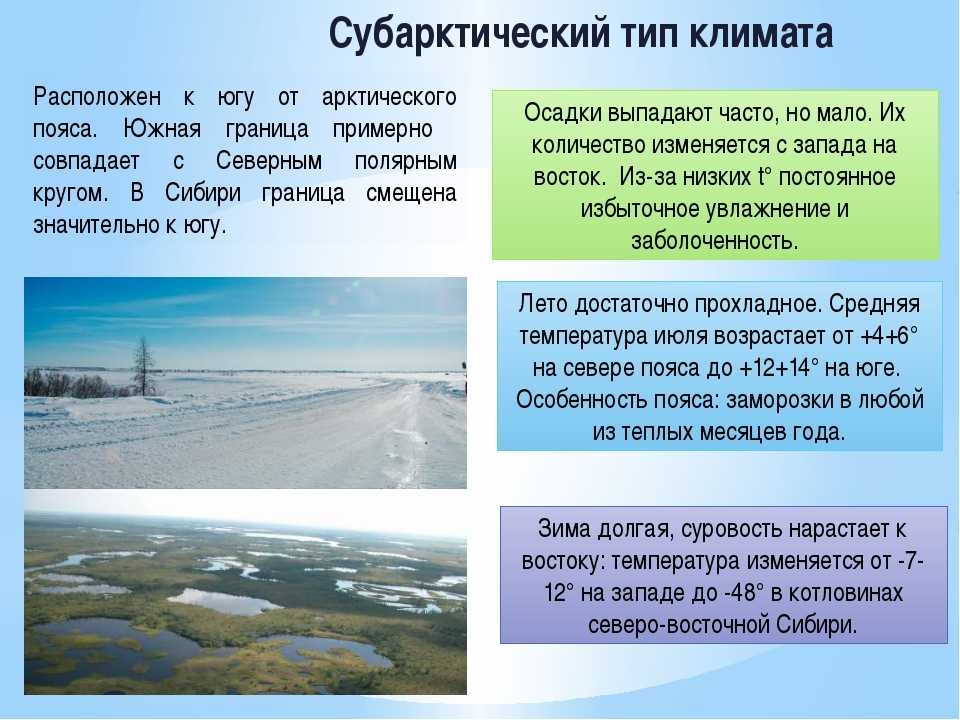 Субарктический тип климата

Расположен к югу от арктического пояса. Южная граница примерно совпадает с Северным полярным кругом. В Сибири граница смещена значительно к югу.

Осадки выпадают часто, но мало. Их количество изменяется с запада на восток. Из-за низких t° постоянное избыточное увлажнение и заболоченность.

Лето достаточно прохладное. Средняя температура июля возрастает от +4+6° на севере пояса до +12+14° на юге. Особенность пояса: заморозки в любой из теплых месяцев года.

Зима долгая, суровость нарастает к востоку: температура изменяется от -7-12° на западе до -48° в котловинах северо-восточной Сибири.